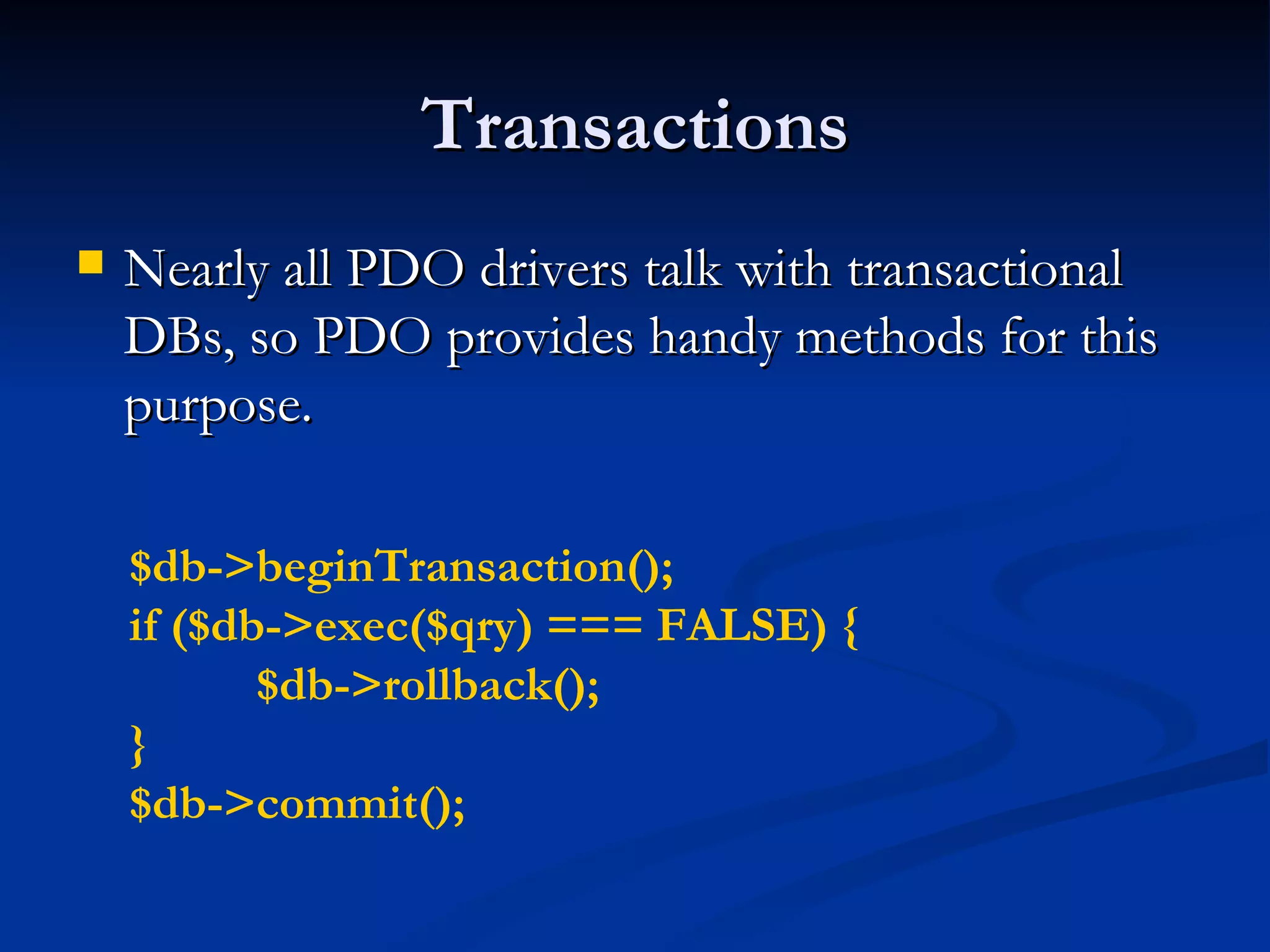 Transactions

Nearly all PDO drivers talk with transactional DBs, so PDO provides handy methods for this purpose.

$db->beginTransaction();
if ($db->exec($qry) === FALSE) {
        $db->rollback();
}
$db->commit();